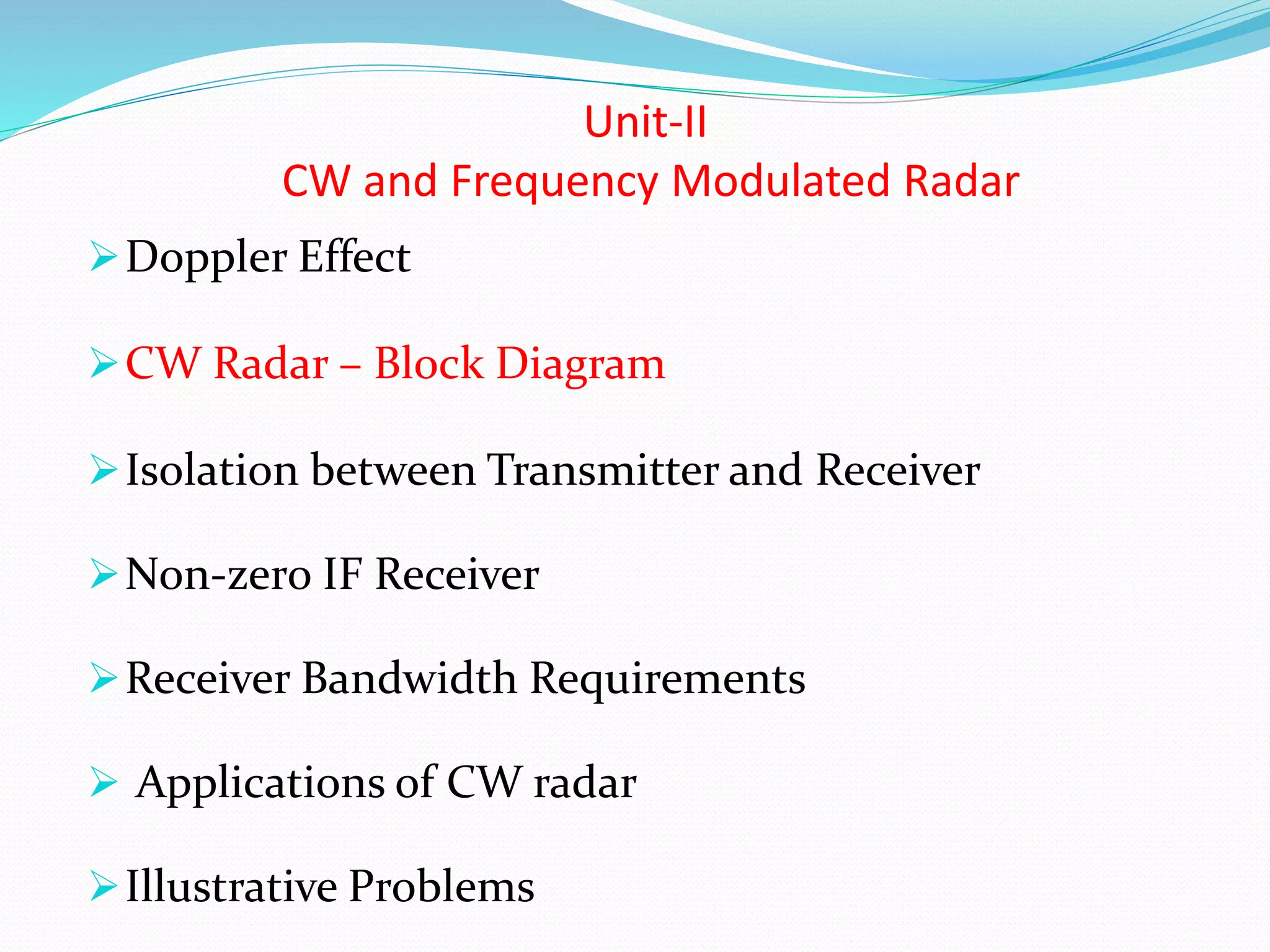 Unit-II
CW and Frequency Modulated Radar

➢ Doppler Effect

➢ CW Radar – Block Diagram

➢ Isolation between Transmitter and Receiver

➢ Non-zero IF Receiver

➢ Receiver Bandwidth Requirements

➢ Applications of CW radar

➢ Illustrative Problems